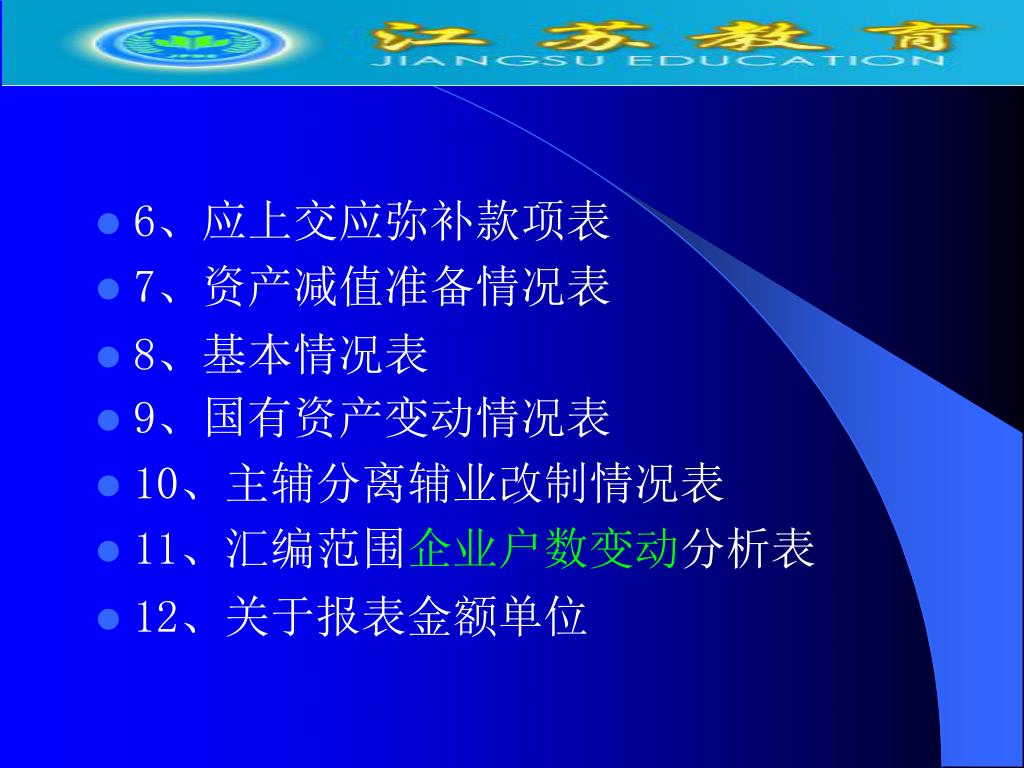 江苏教育
JIANGSU EDUCATION

6、应上交应弥补款项表
7、资产减值准备情况表
8、基本情况表
9、国有资产变动情况表
10、主辅分离辅业改制情况表
11、汇编范围企业户数变动分析表
12、关于报表金额单位